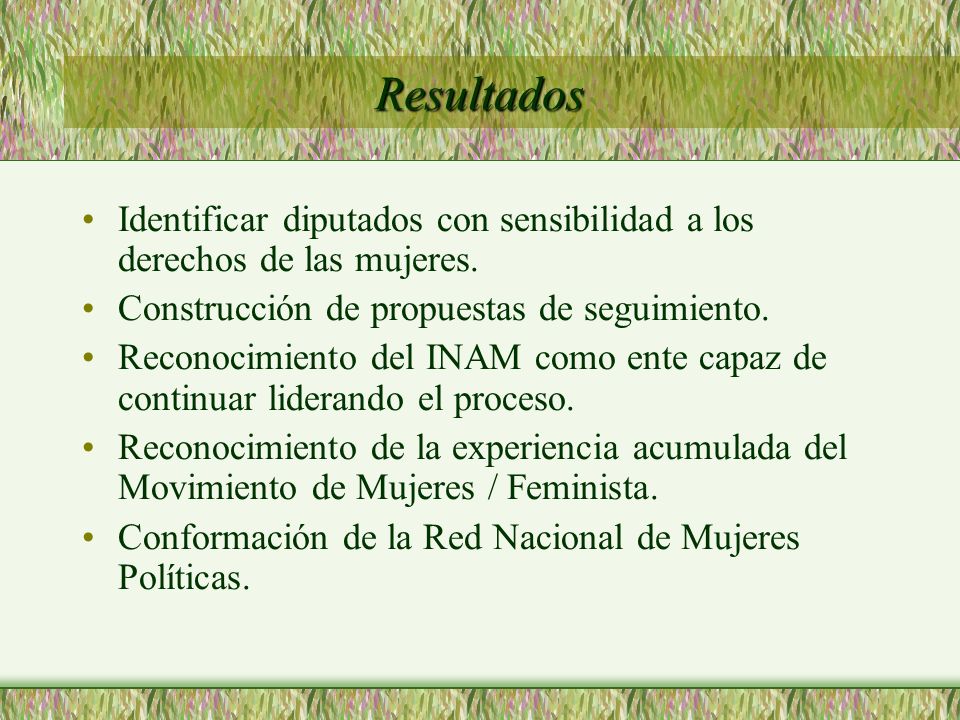 Resultados

• Identificar diputados con sensibilidad a los derechos de las mujeres.
• Construcción de propuestas de seguimiento.
• Reconocimiento del INAM como ente capaz de continuar liderando el proceso.
• Reconocimiento de la experiencia acumulada del Movimiento de Mujeres / Feminista.
• Conformación de la Red Nacional de Mujeres Políticas.